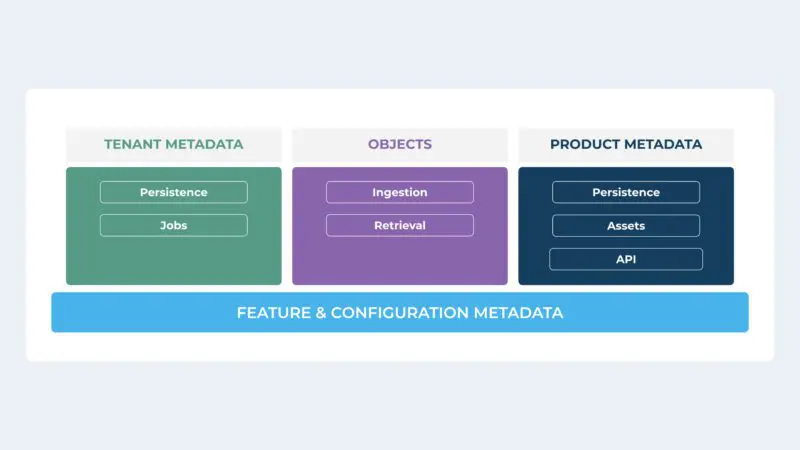 TENANT METADATA

Persistence

Jobs

OBJECTS

Ingestion

Retrieval

PRODUCT METADATA

Persistence

Assets

API

FEATURE & CONFIGURATION METADATA